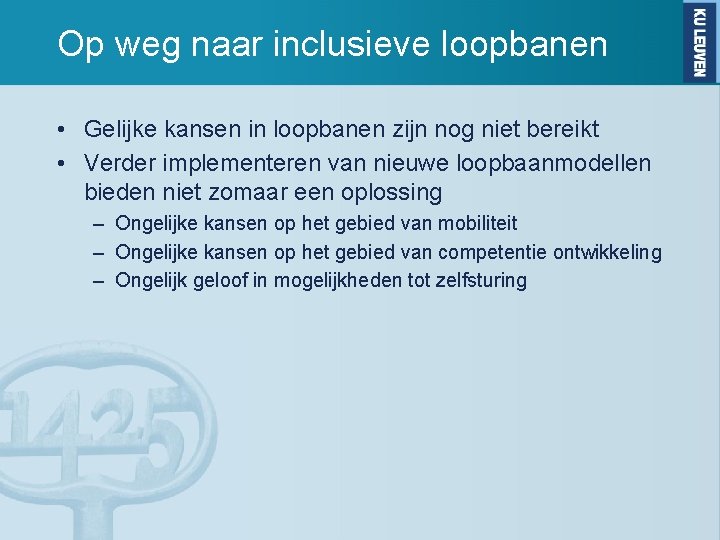 Op weg naar inclusieve loopbanen

KU LEUVEN

• Gelijke kansen in loopbanen zijn nog niet bereikt
• Verder implementeren van nieuwe loopbaanmodellen bieden niet zomaar een oplossing
– Ongelijke kansen op het gebied van mobiliteit
– Ongelijke kansen op het gebied van competentie ontwikkeling
– Ongelijk geloof in mogelijkheden tot zelfsturing

1425